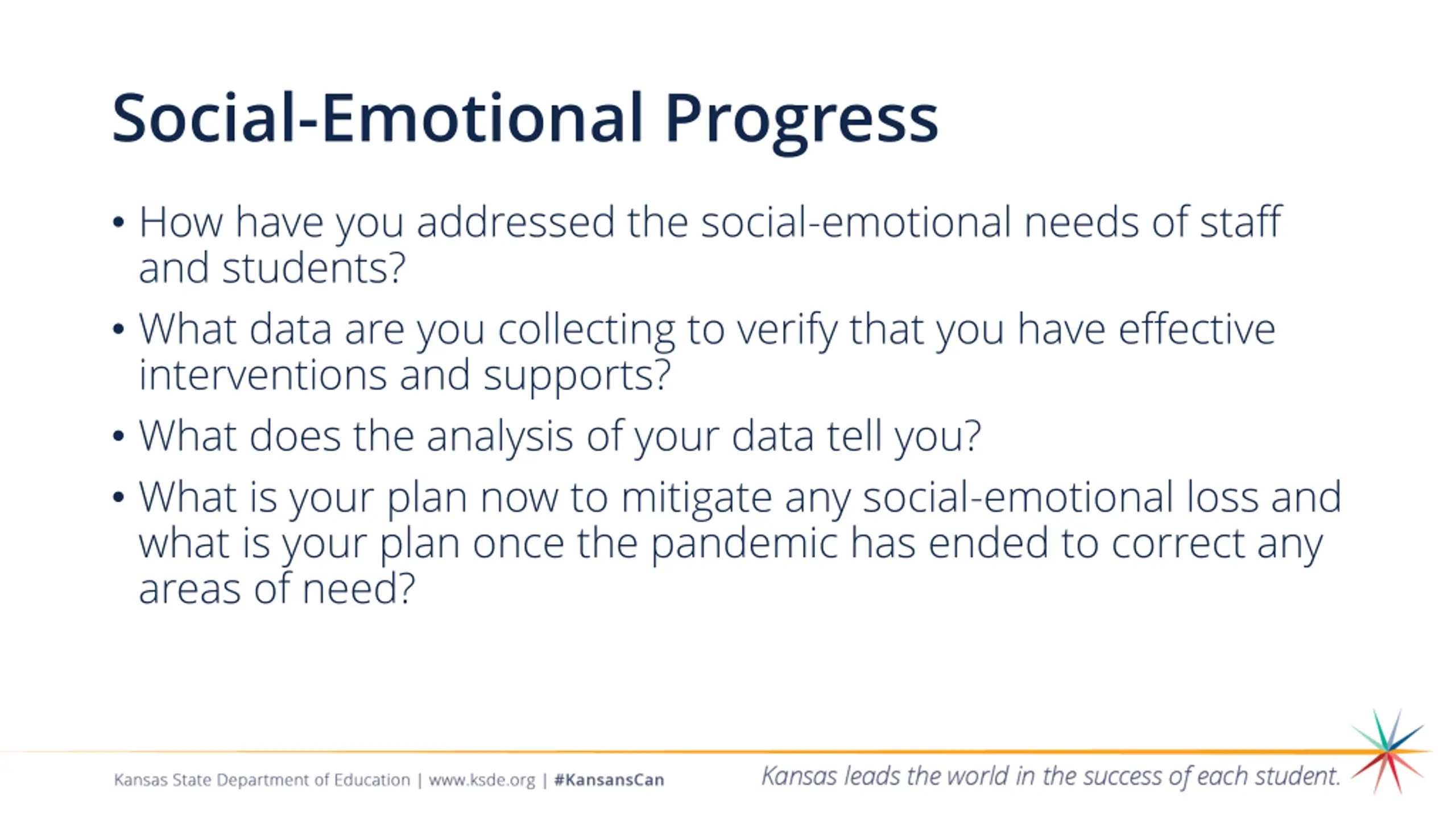 Social-Emotional Progress

• How have you addressed the social-emotional needs of staff and students?

• What data are you collecting to verify that you have effective interventions and supports?

• What does the analysis of your data tell you?

• What is your plan now to mitigate any social-emotional loss and what is your plan once the pandemic has ended to correct any areas of need?

Kansas State Department of Education | www.ksde.org | #KansansCan

Kansas leads the world in the success of each student.